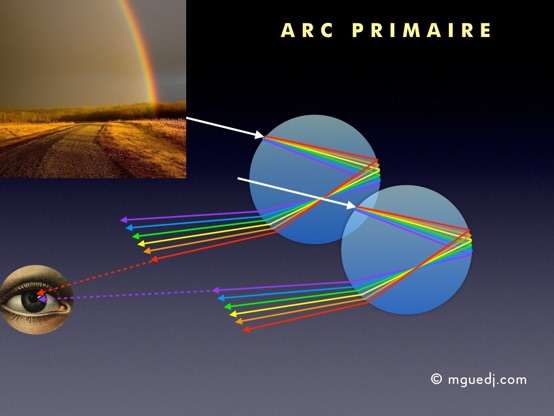 ARC PRIMAIRE

© mguedj.com